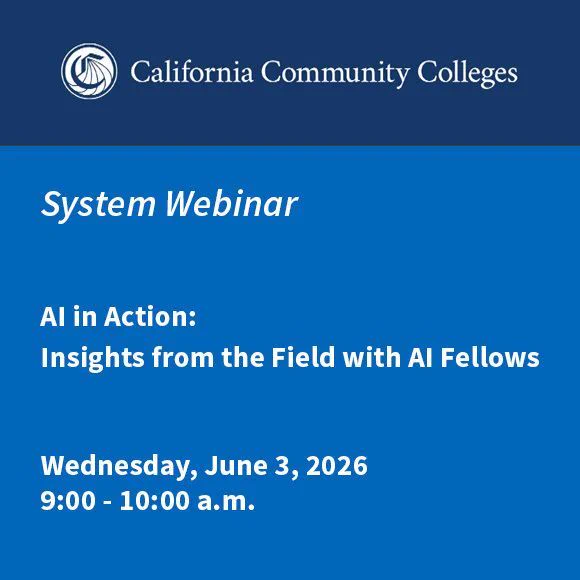 California Community Colleges

System Webinar

AI in Action:
Insights from the Field with AI Fellows

Wednesday, June 3, 2026
9:00 - 10:00 a.m.